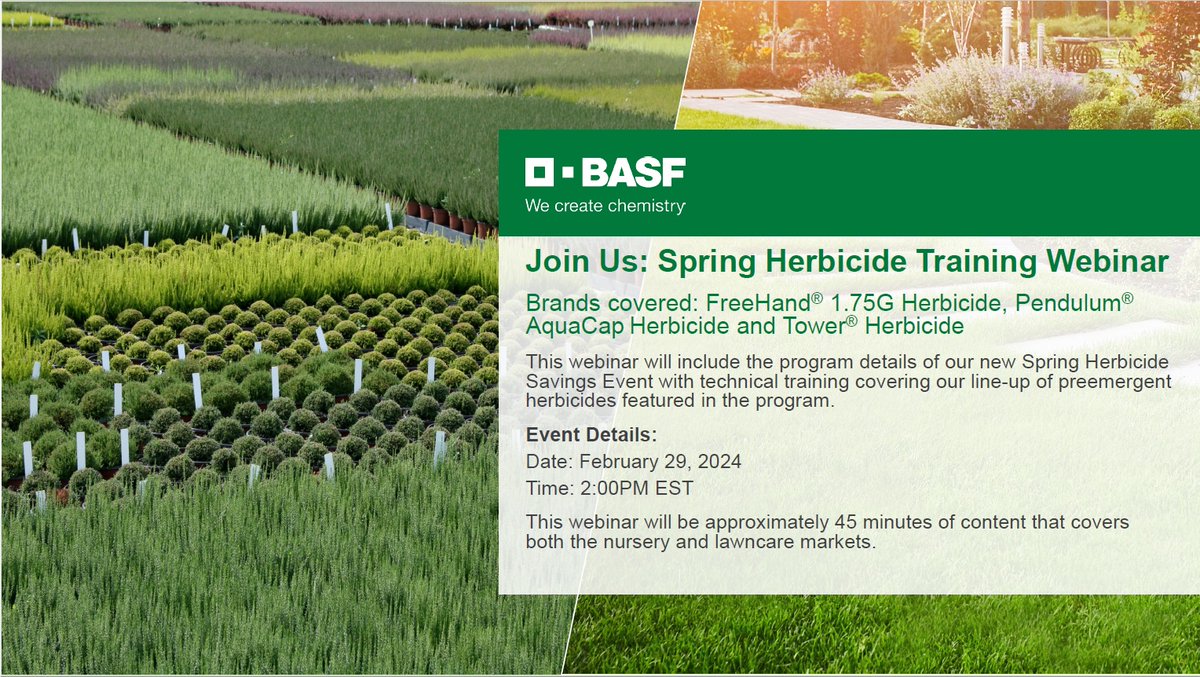 BASF
We create chemistry

Join Us: Spring Herbicide Training Webinar

Brands covered: FreeHand® 1.75G Herbicide, Pendulum® AquaCap Herbicide and Tower® Herbicide

This webinar will include the program details of our new Spring Herbicide Savings Event with technical training covering our line-up of preemergent herbicides featured in the program.

Event Details:
Date: February 29, 2024
Time: 2:00PM EST

This webinar will be approximately 45 minutes of content that covers both the nursery and lawncare markets.